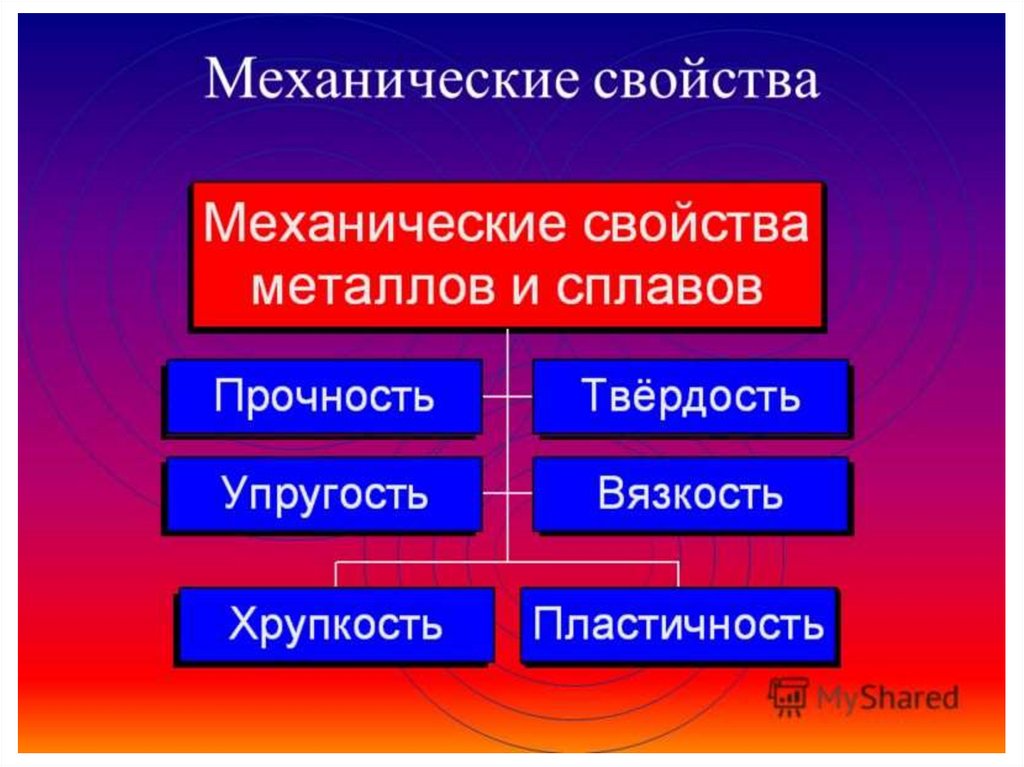 Механические свойства

Механические свойства металлов и сплавов

Прочность

Твёрдость

Упругость

Вязкость

Хрупкость

Пластичность

MyShared